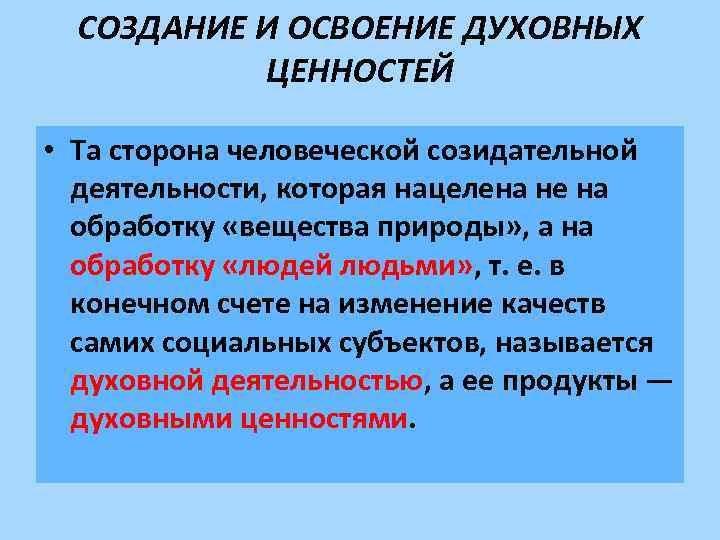 СОЗДАНИЕ И ОСВОЕНИЕ ДУХОВНЫХ ЦЕННОСТЕЙ

• Та сторона человеческой созидательной деятельности, которая нацелена не на обработку «вещества природы», а на обработку «людей людьми», т. е. в конечном счете на изменение качеств самих социальных субъектов, называется духовной деятельностью, а ее продукты — духовными ценностями.